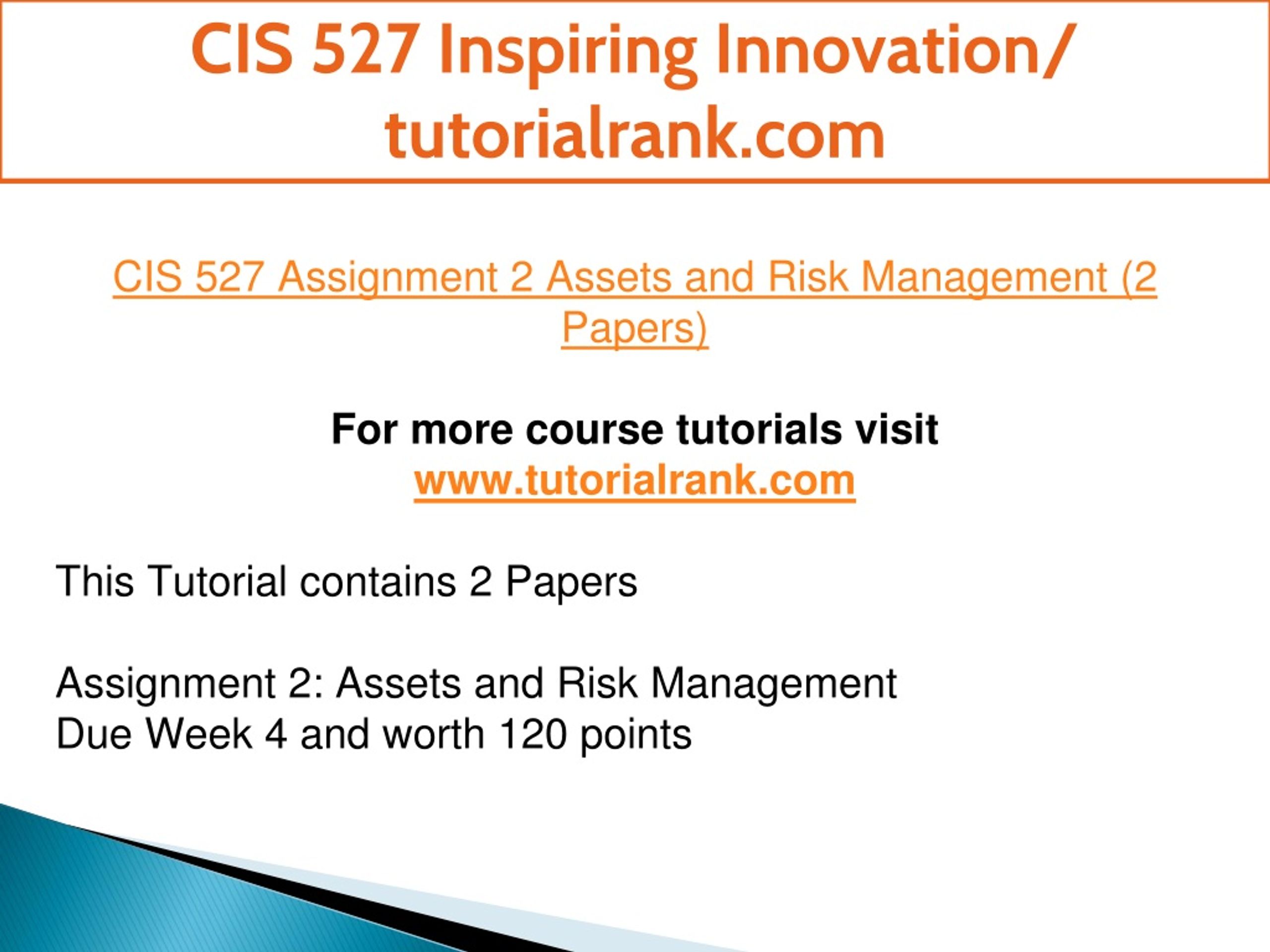 CIS 527 Inspiring Innovation/ tutorialrank.com

CIS 527 Assignment 2 Assets and Risk Management (2 Papers)

For more course tutorials visit
www.tutorialrank.com

This Tutorial contains 2 Papers

Assignment 2: Assets and Risk Management
Due Week 4 and worth 120 points